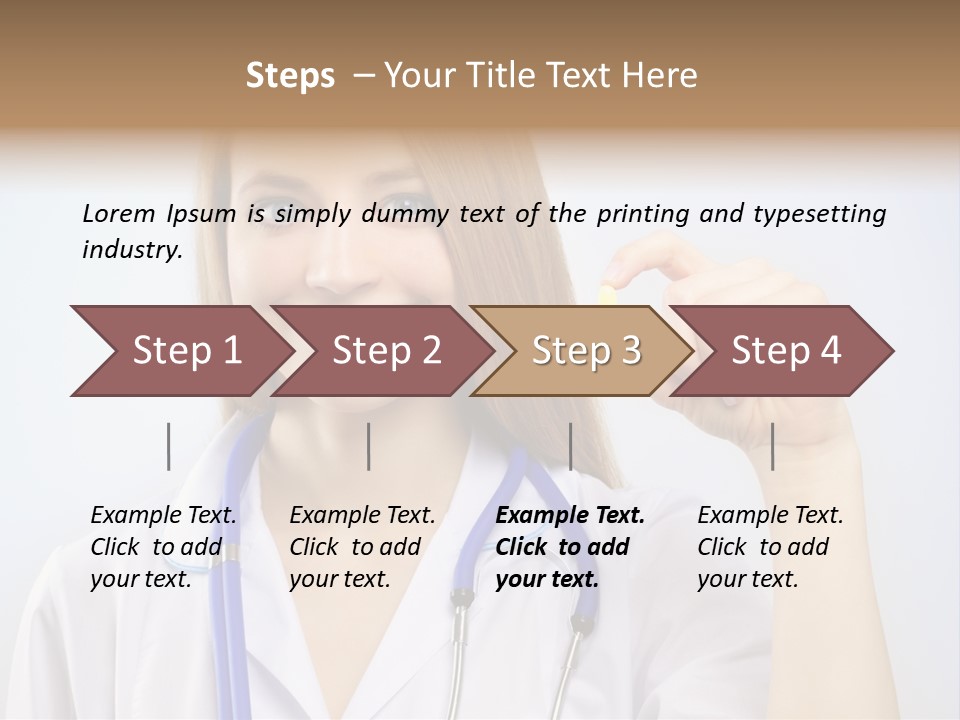 Steps – Your Title Text Here

Lorem Ipsum is simply dummy text of the printing and typesetting industry.

Step 1

Step 2

Step 3

Step 4

Example Text. Click to add your text.

Example Text. Click to add your text.

Example Text. Click to add your text.

Example Text. Click to add your text.